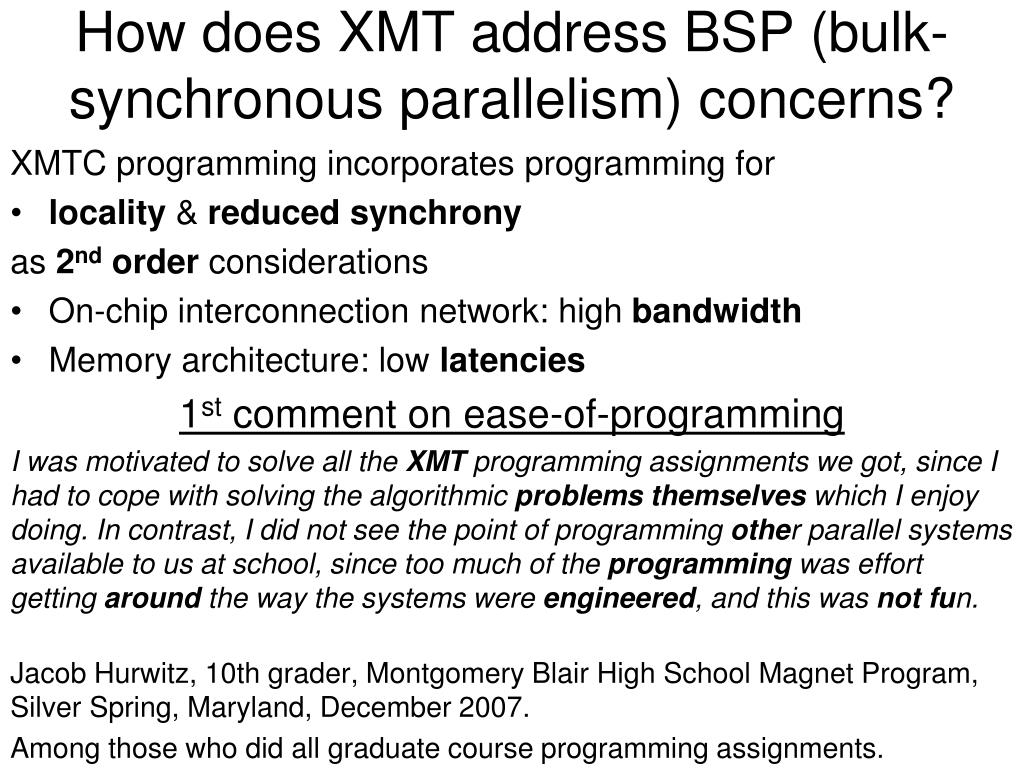 How does XMT address BSP (bulk-synchronous parallelism) concerns?

XMTC programming incorporates programming for

• locality & reduced synchrony

as 2nd order considerations

• On-chip interconnection network: high bandwidth

• Memory architecture: low latencies

1st comment on ease-of-programming

I was motivated to solve all the XMT programming assignments we got, since I had to cope with solving the algorithmic problems themselves which I enjoy doing. In contrast, I did not see the point of programming other parallel systems available to us at school, since too much of the programming was effort getting around the way the systems were engineered, and this was not fun.

Jacob Hurwitz, 10th grader, Montgomery Blair High School Magnet Program, Silver Spring, Maryland, December 2007.

Among those who did all graduate course programming assignments.